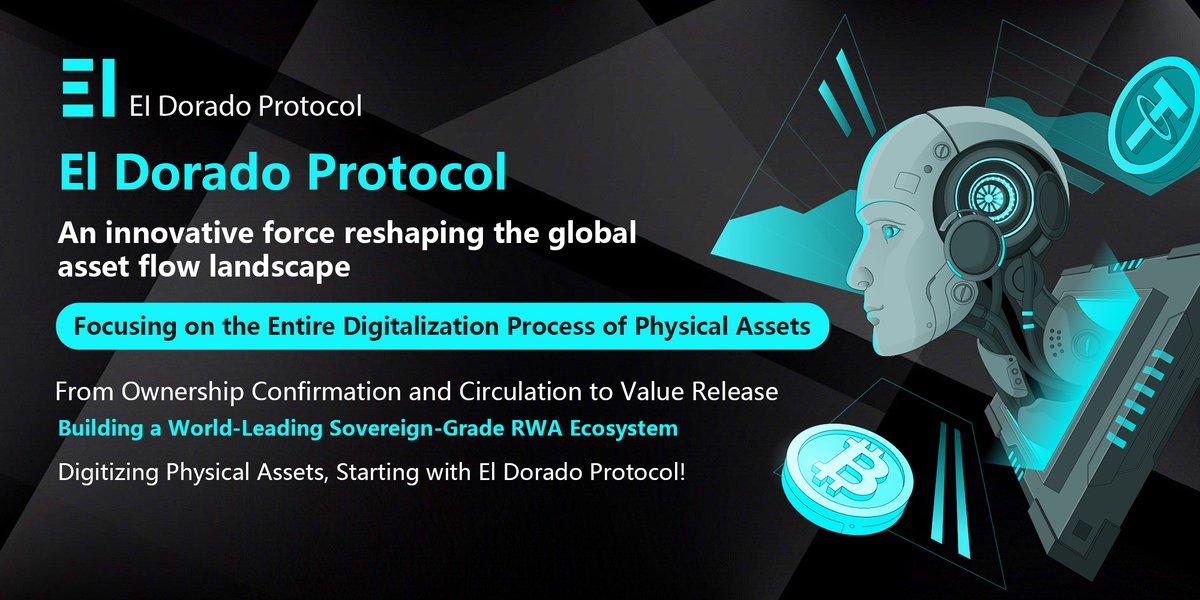 El Dorado Protocol

El Dorado Protocol

An innovative force reshaping the global asset flow landscape

Focusing on the Entire Digitalization Process of Physical Assets

From Ownership Confirmation and Circulation to Value Release

Building a World-Leading Sovereign-Grade RWA Ecosystem

Digitizing Physical Assets, Starting with El Dorado Protocol!